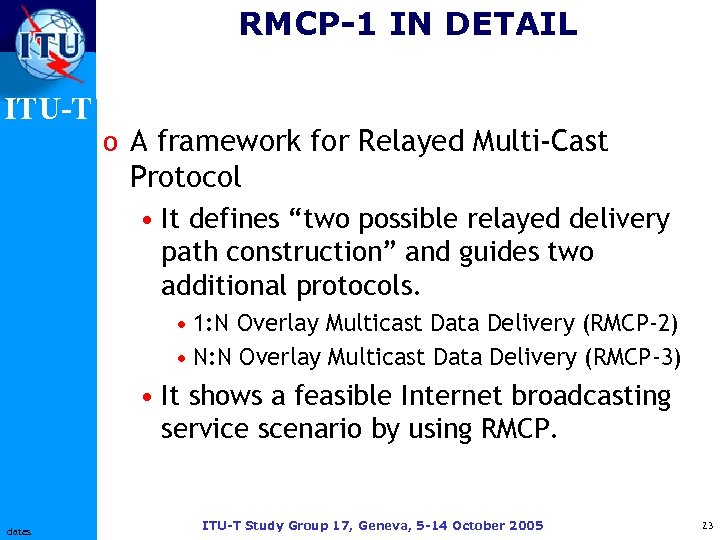 ITU

ITU-T

RMCP-1 IN DETAIL

o A framework for Relayed Multi-Cast Protocol

• It defines “two possible relayed delivery path construction” and guides two additional protocols.

• 1:N Overlay Multicast Data Delivery (RMCP-2)

• N:N Overlay Multicast Data Delivery (RMCP-3)

• It shows a feasible Internet broadcasting service scenario by using RMCP.

dates

ITU-T Study Group 17, Geneva, 5-14 October 2005

23